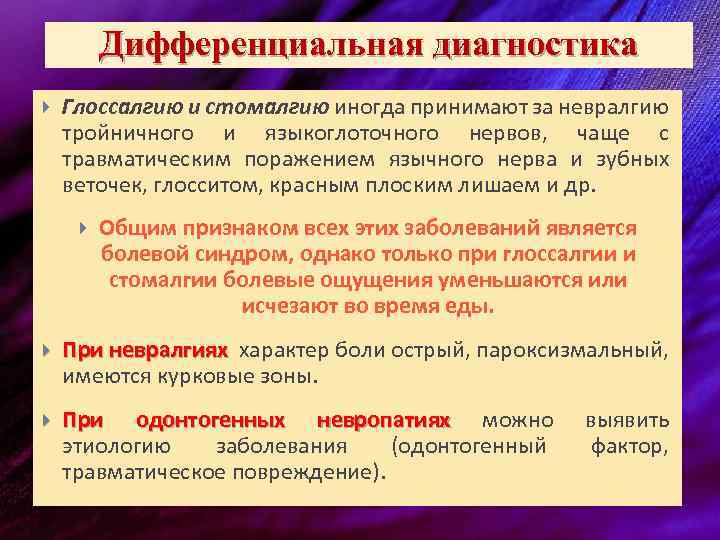 Дифференциальная диагностика

Глоссалгию и стомалгию иногда принимают за невралгию тройничного и языкоглоточного нервов, чаще с травматическим поражением язычного нерва и зубных веточек, глосситом, красным плоским лишаем и др.

Общим признаком всех этих заболеваний является болевой синдром, однако только при глоссалгии и стомалгии болевые ощущения уменьшаются или исчезают во время еды.

При невралгиях характер боли острый, пароксизмальный, имеются курковые зоны.

При одонтогенных невропатиях можно выявить этиологию заболевания (одонтогенный фактор, травматическое повреждение).